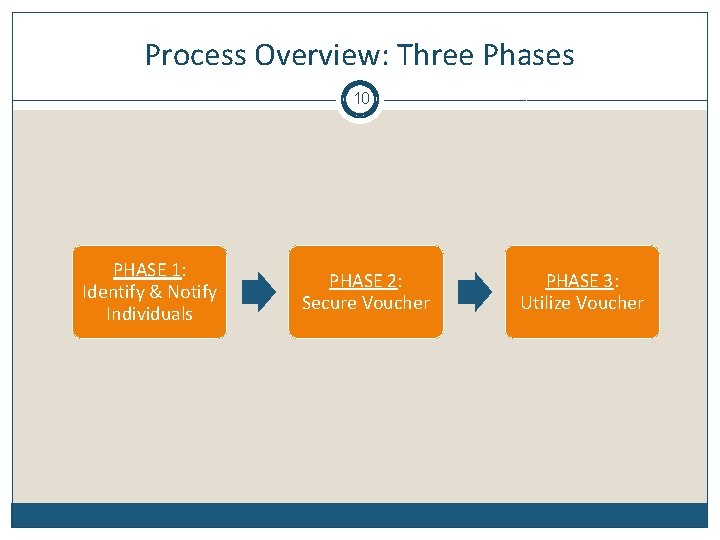 Process Overview: Three Phases

10

PHASE 1: Identify & Notify Individuals

PHASE 2: Secure Voucher

PHASE 3: Utilize Voucher